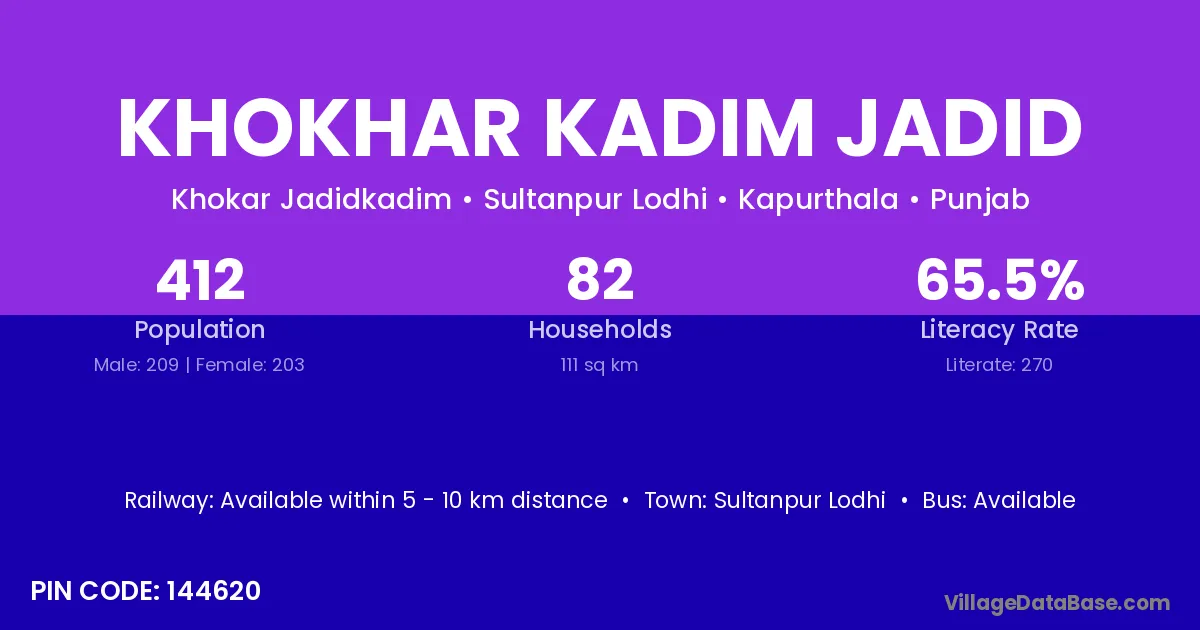 KHOKHAR KADIM JADID

Khokar Jadidkadim • Sultanpur Lodhi • Kapurthala • Punjab

412
Population
Male: 209 | Female: 203

82
Households
111 sq km

65.5%
Literacy Rate
Literate: 270

Railway: Available within 5 - 10 km distance • Town: Sultanpur Lodhi • Bus: Available

PIN CODE: 144620

VillageDataBase.com